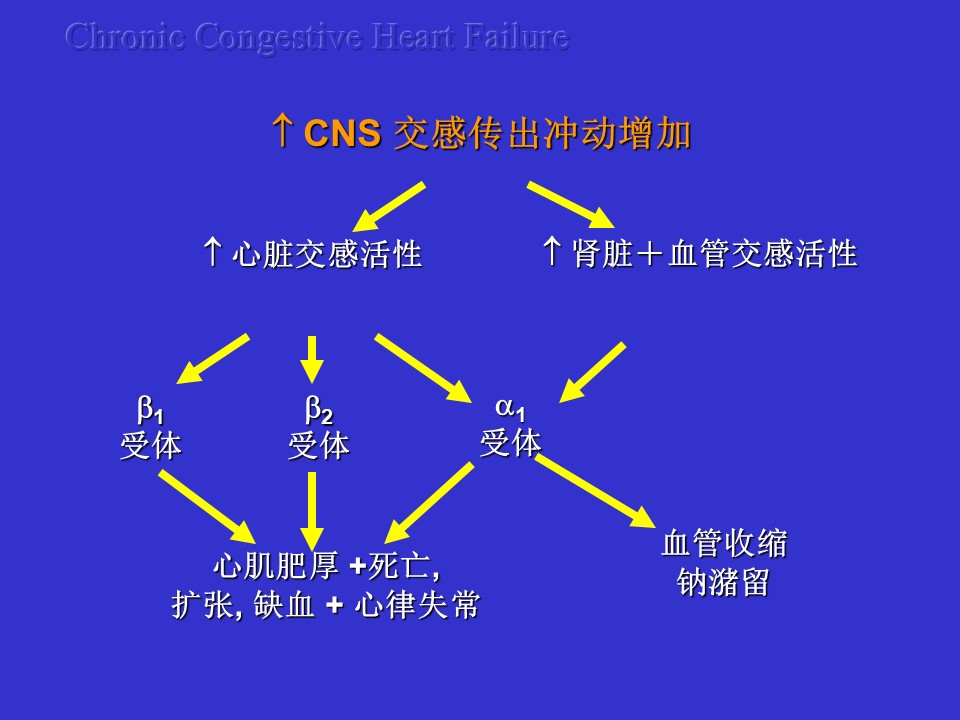 Chronic Congestive Heart Failure

↑ CNS 交感传出冲动增加

↑ 心脏交感活性

↑ 肾脏＋血管交感活性

$\beta_1$ 受体

$\beta_2$ 受体

$\alpha_1$ 受体

心肌肥厚 +死亡,
扩张, 缺血 + 心律失常

血管收缩
钠潴留